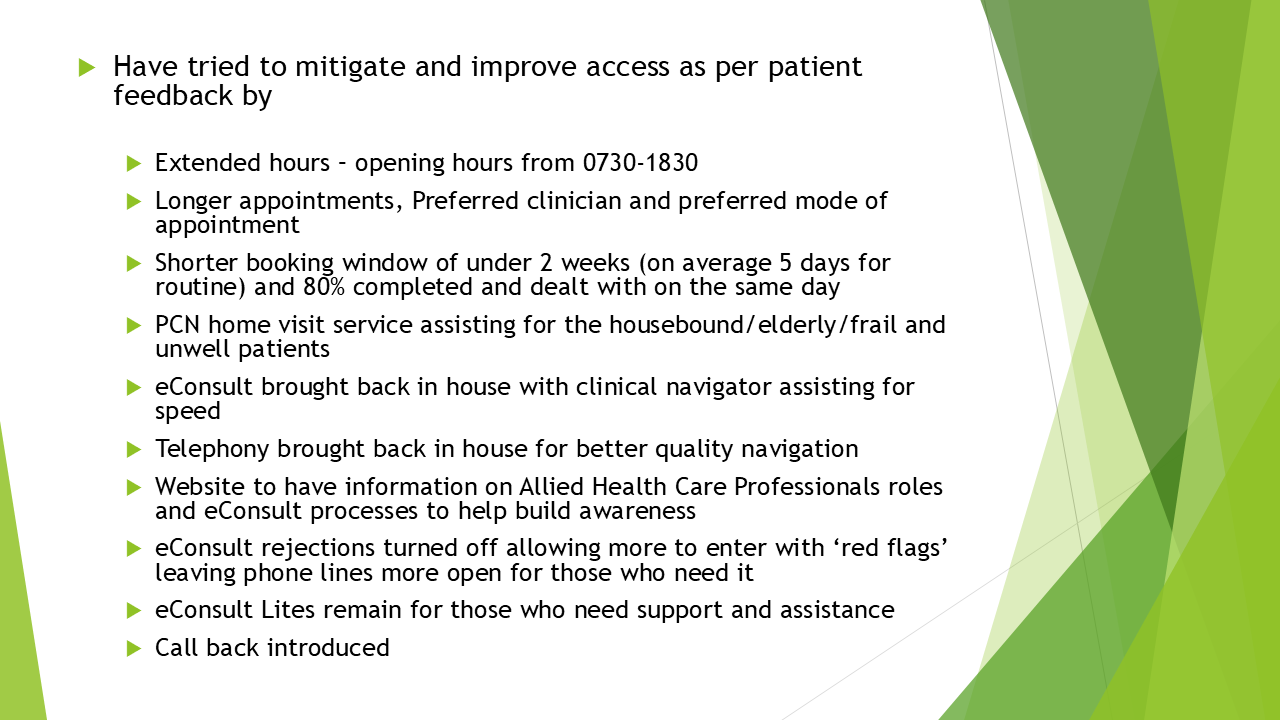 Have tried to mitigate and improve access as per patient feedback by

Extended hours – opening hours from 0730-1830

Longer appointments, Preferred clinician and preferred mode of appointment

Shorter booking window of under 2 weeks (on average 5 days for routine) and 80% completed and dealt with on the same day

PCN home visit service assisting for the housebound/elderly/frail and unwell patients

eConsult brought back in house with clinical navigator assisting for speed

Telephony brought back in house for better quality navigation

Website to have information on Allied Health Care Professionals roles and eConsult processes to help build awareness

eConsult rejections turned off allowing more to enter with ‘red flags’ leaving phone lines more open for those who need it

eConsult Lites remain for those who need support and assistance

Call back introduced